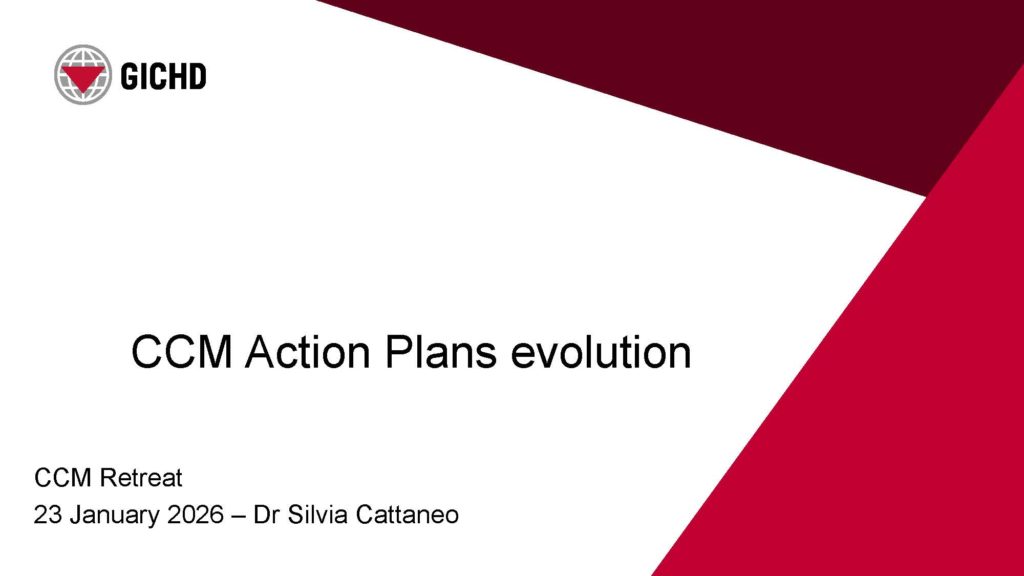 GICHD

CCM Action Plans evolution

CCM Retreat
23 January 2026 – Dr Silvia Cattaneo